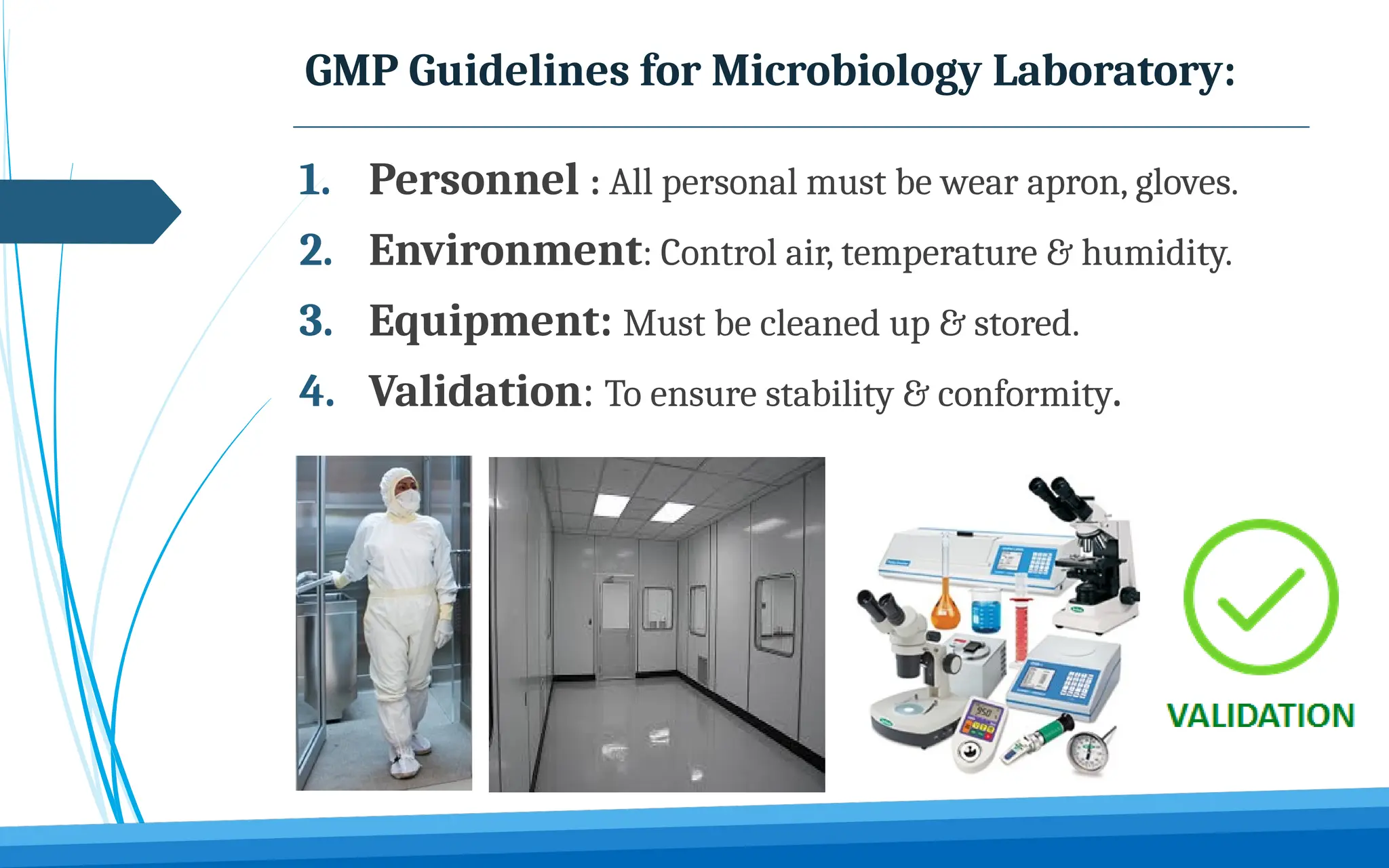 GMP Guidelines for Microbiology Laboratory:

1. Personnel : All personal must be wear apron, gloves.
2. Environment: Control air, temperature & humidity.
3. Equipment: Must be cleaned up & stored.
4. Validation: To ensure stability & conformity.

VALIDATION